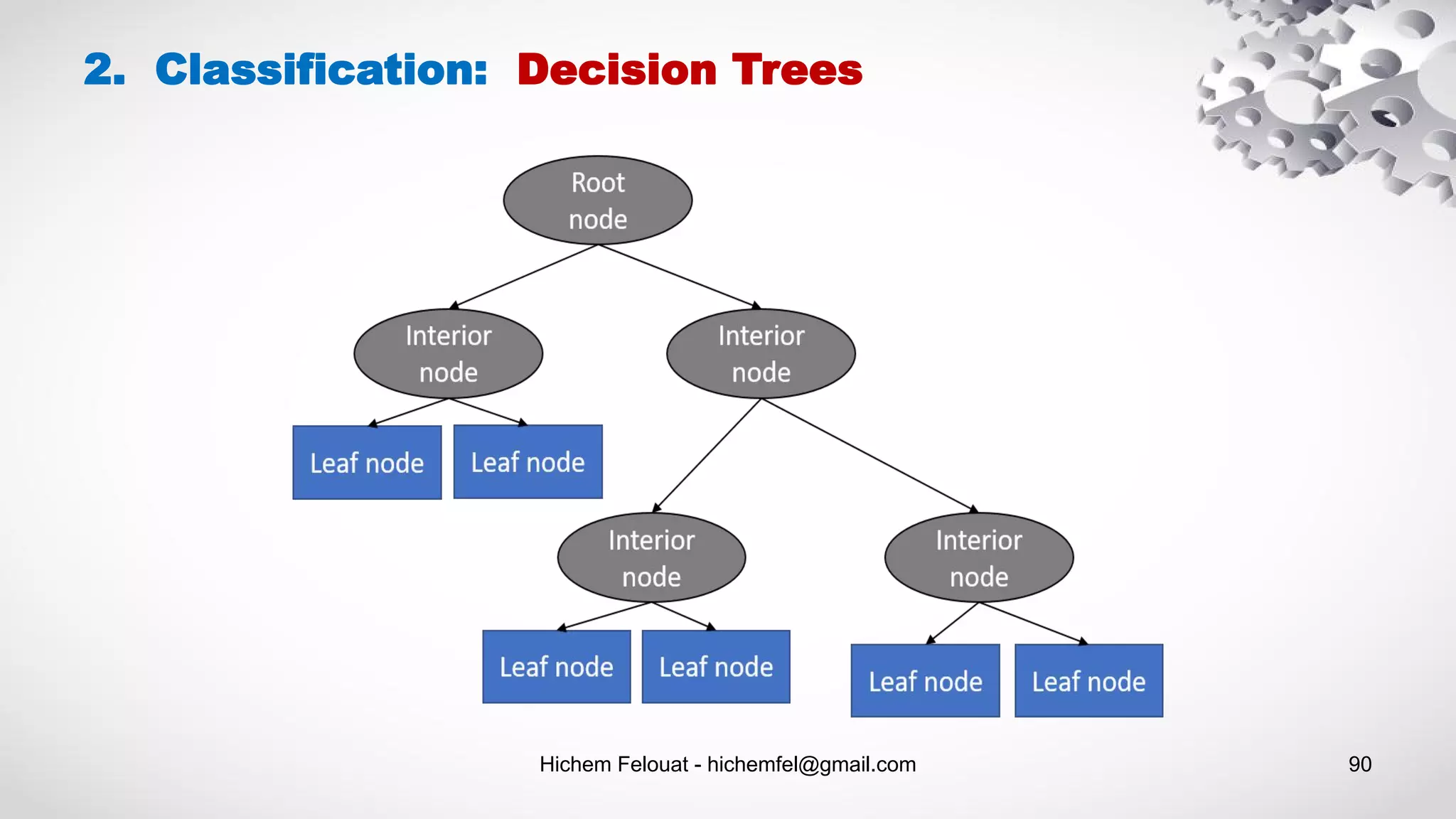 2. Classification: Decision Trees

Root node

Interior node

Interior node

Leaf node

Leaf node

Interior node

Interior node

Leaf node

Leaf node

Leaf node

Leaf node

Hichem Felouat - hichemfel@gmail.com

90